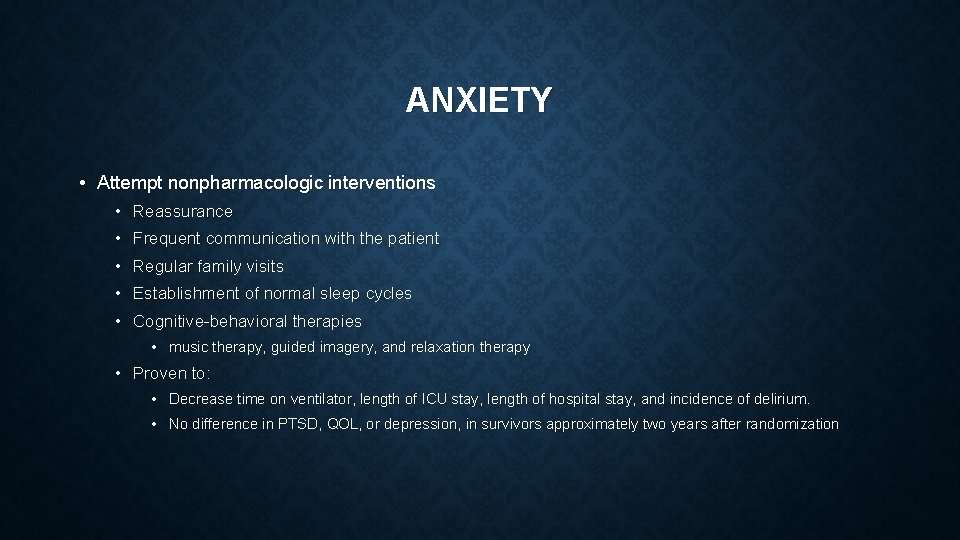 ANXIETY

• Attempt nonpharmacologic interventions
 • Reassurance
 • Frequent communication with the patient
 • Regular family visits
 • Establishment of normal sleep cycles
 • Cognitive-behavioral therapies
  • music therapy, guided imagery, and relaxation therapy
 • Proven to:
  • Decrease time on ventilator, length of ICU stay, length of hospital stay, and incidence of delirium.
  • No difference in PTSD, QOL, or depression, in survivors approximately two years after randomization